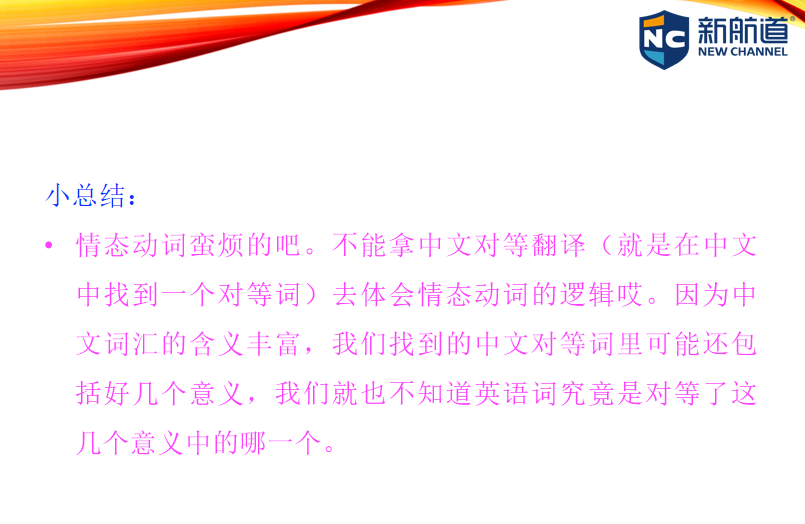 NC 新航道
NEW CHANNEL

小总结：

• 情态动词蛮烦的吧。不能拿中文对等翻译（就是在中文中找到一个对等词）去体会情态动词的逻辑哎。因为中文词汇的含义丰富，我们找到的中文对等词里可能还包括好几个意义，我们就也不知道英语词究竟是对等了这几个意义中的哪一个。